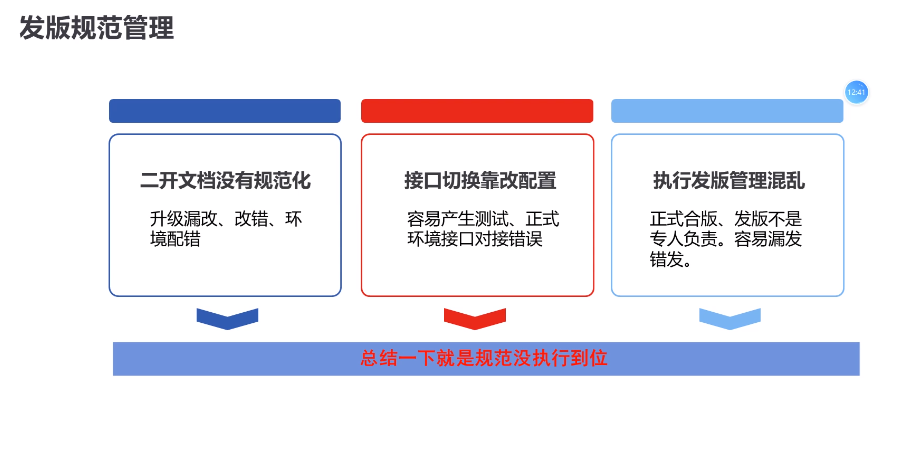 发版规范管理

12:41

二开文档没有规范化

升级漏改、改错、环境配错

接口切换靠改配置

容易产生测试、正式环境接口对接错误

执行发版管理混乱

正式合版、发版不是专人负责。容易漏发错发。

总结一下就是规范没执行到位